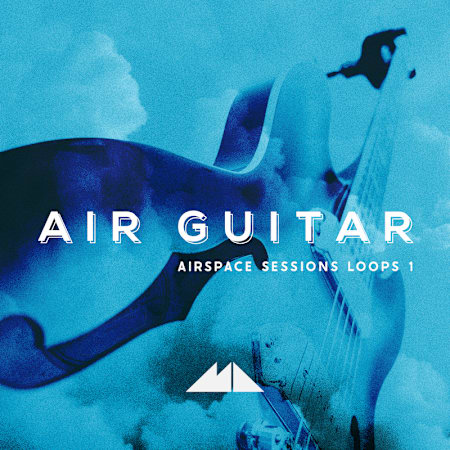 AIR GUITAR

AIRSPACE SESSIONS LOOPS 1